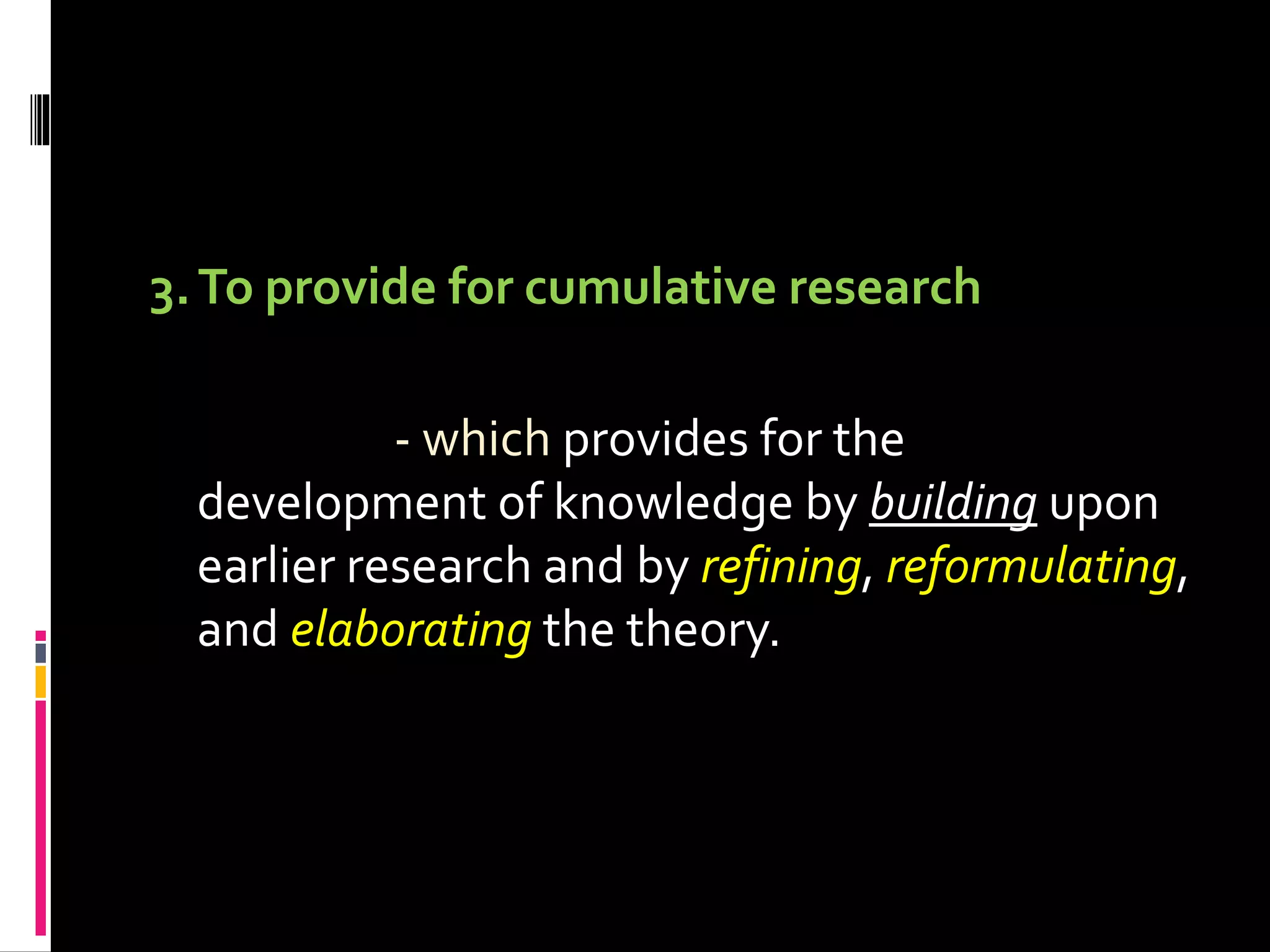 3. To provide for cumulative research

- which provides for the development of knowledge by building upon earlier research and by refining, reformulating, and elaborating the theory.